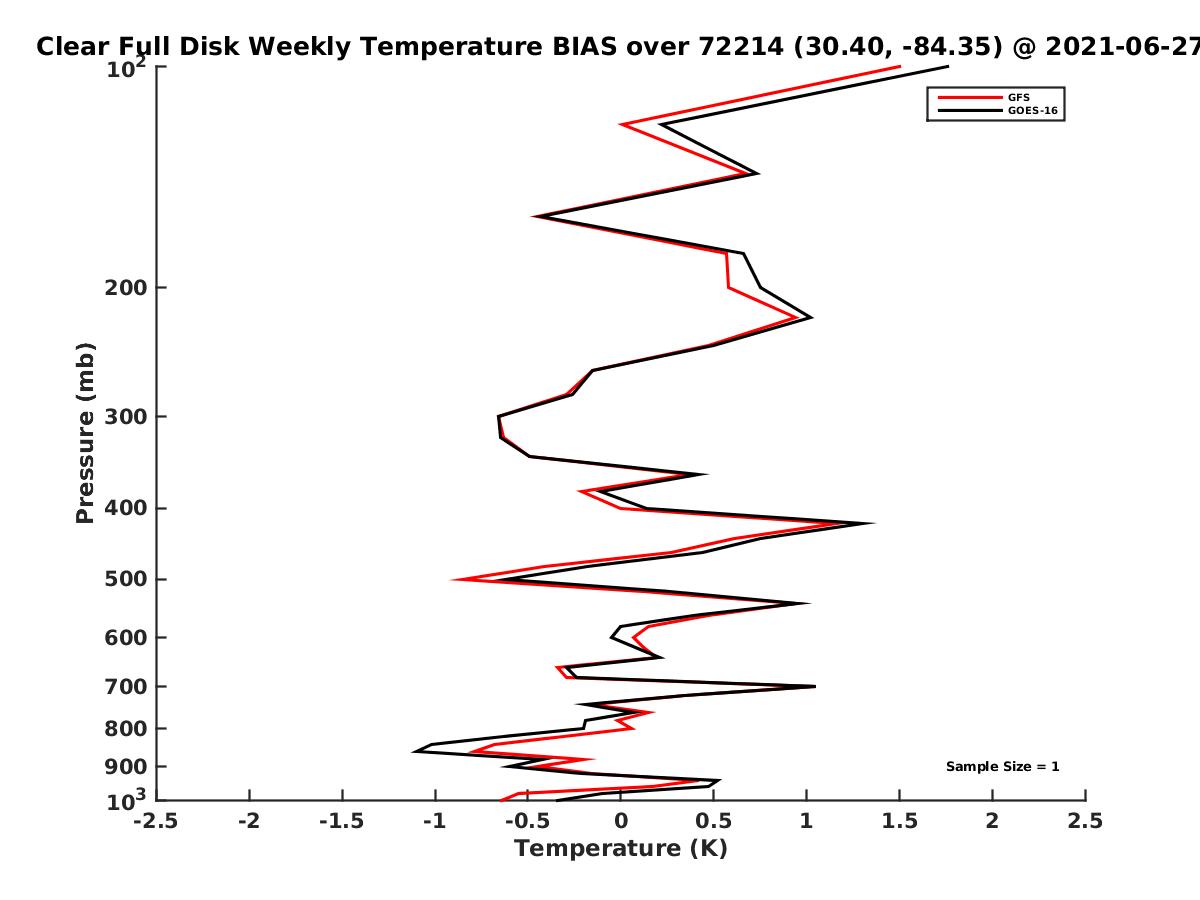 Clear Full Disk Weekly Temperature BIAS over 72214 (30.40, -84.35) @ 2021-06-27

GFS
GOES-16

Pressure (mb)

$10^2$
200
300
400
500
600
700
800
900
$10^3$

Sample Size = 1

-2.5 -2 -1.5 -1 -0.5 0 0.5 1 1.5 2 2.5

Temperature (K)